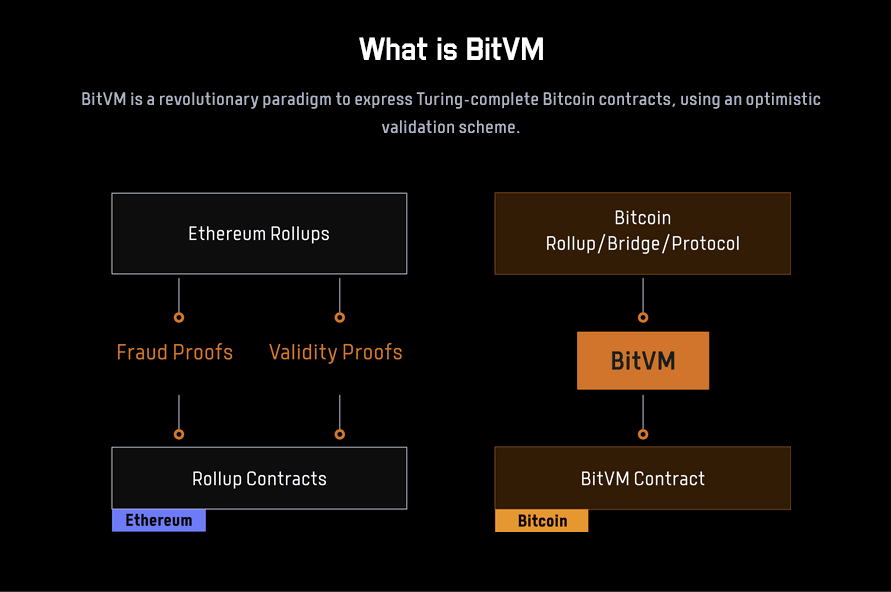 What is BitVM

BitVM is a revolutionary paradigm to express Turing-complete Bitcoin contracts, using an optimistic validation scheme.

Ethereum Rollups

Fraud Proofs

Validity Proofs

Rollup Contracts

Ethereum

Bitcoin
Rollup/Bridge/Protocol

BitVM

BitVM Contract

Bitcoin